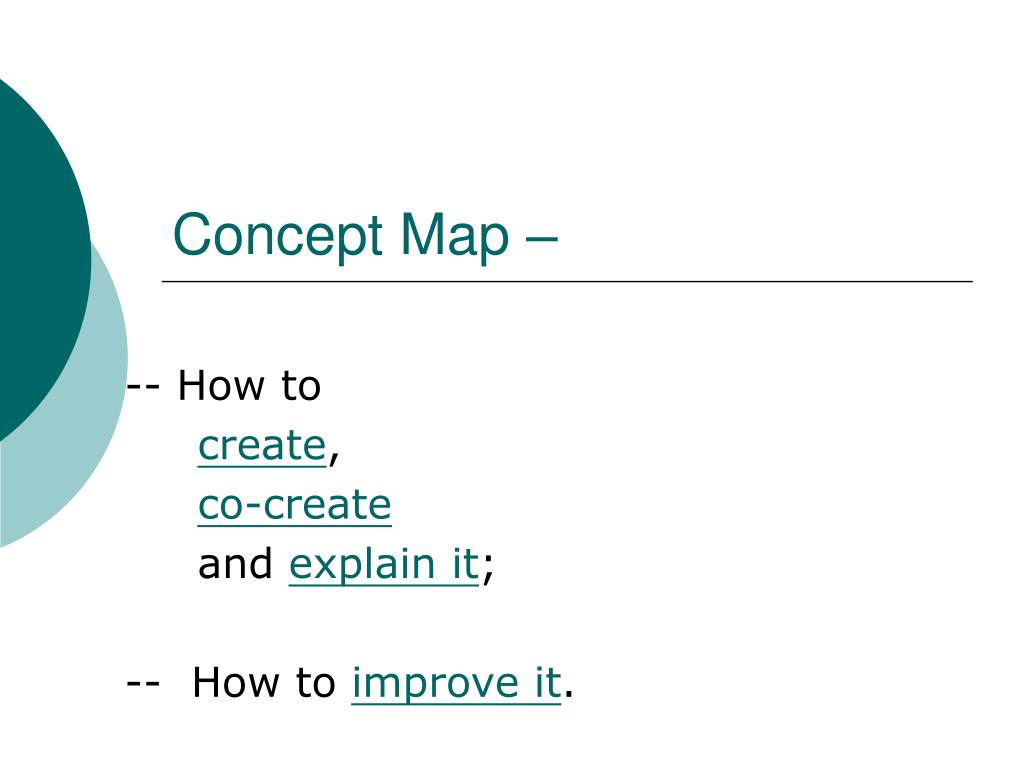 Concept Map –

-- How to
create,
co-create
and explain it;

-- How to improve it.